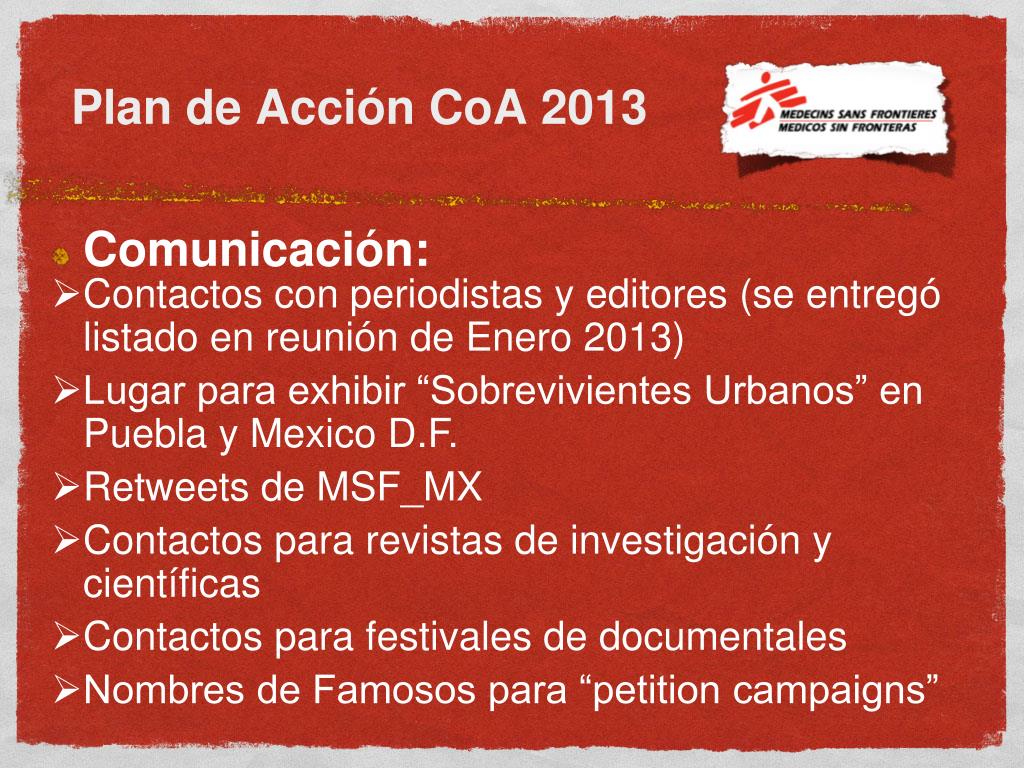 Plan de Acción CoA 2013

MEDECINS SANS FRONTIERES
MEDICOS SIN FRONTERAS

Comunicación:

➢Contactos con periodistas y editores (se entregó listado en reunión de Enero 2013)

➢Lugar para exhibir “Sobrevivientes Urbanos” en Puebla y Mexico D.F.

➢Retweets de MSF_MX

➢Contactos para revistas de investigación y científicas

➢Contactos para festivales de documentales

➢Nombres de Famosos para “petition campaigns”